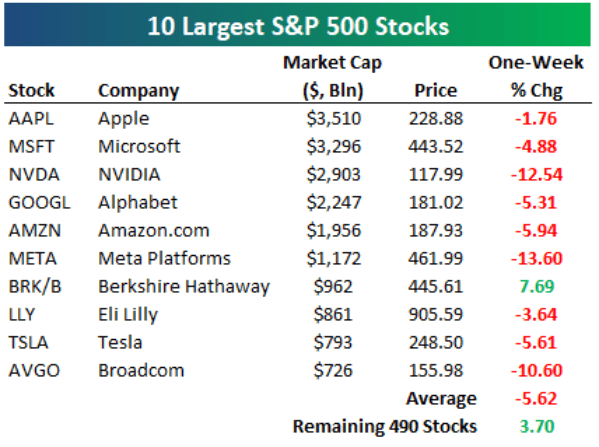 10 Largest S&P 500 Stocks

| Stock | Company | Market Cap ($, Bln) | Price | One-Week % Chg |
|---|---|---|---|---|
| AAPL | Apple | $3,510 | 228.88 | -1.76 |
| MSFT | Microsoft | $3,296 | 443.52 | -4.88 |
| NVDA | NVIDIA | $2,903 | 117.99 | -12.54 |
| GOOGL | Alphabet | $2,247 | 181.02 | -5.31 |
| AMZN | Amazon.com | $1,956 | 187.93 | -5.94 |
| META | Meta Platforms | $1,172 | 461.99 | -13.60 |
| BRK/B | Berkshire Hathaway | $962 | 445.61 | 7.69 |
| LLY | Eli Lilly | $861 | 905.59 | -3.64 |
| TSLA | Tesla | $793 | 248.50 | -5.61 |
| AVGO | Broadcom | $726 | 155.98 | -10.60 |
| | | | Average | -5.62 |
| | | Remaining 490 Stocks | | 3.70 |